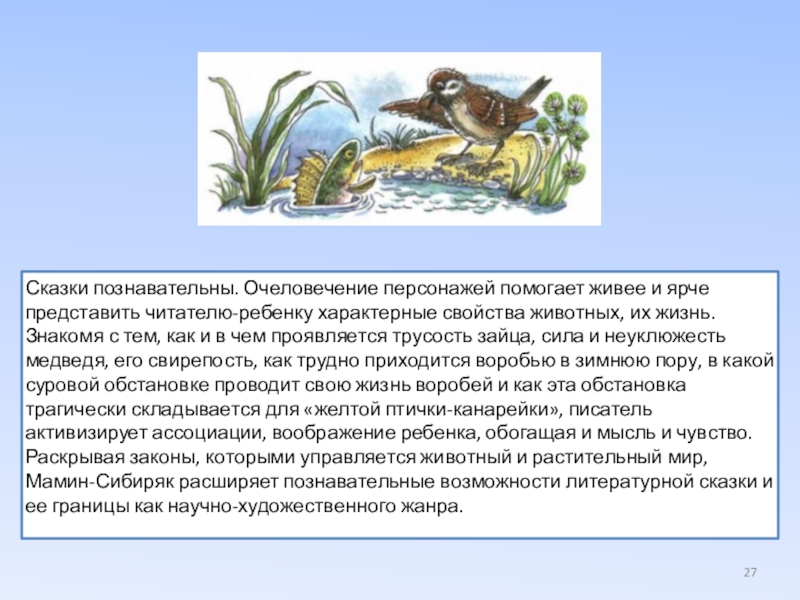 Сказки познавательны. Очеловечение персонажей помогает живее и ярче представить читателю-ребенку характерные свойства животных, их жизнь. Знакомя с тем, как и в чем проявляется трусость зайца, сила и неуклюжесть медведя, его свирепость, как трудно приходится воробью в зимнюю пору, в какой суровой обстановке проводит свою жизнь воробей и как эта обстановка трагически складывается для «желтой птички-канарейки», писатель активизирует ассоциации, воображение ребенка, обогащая и мысль и чувство. Раскрывая законы, которыми управляется животный и растительный мир, Мамин-Сибиряк расширяет познавательные возможности литературной сказки и ее границы как научно-художественного жанра.

27